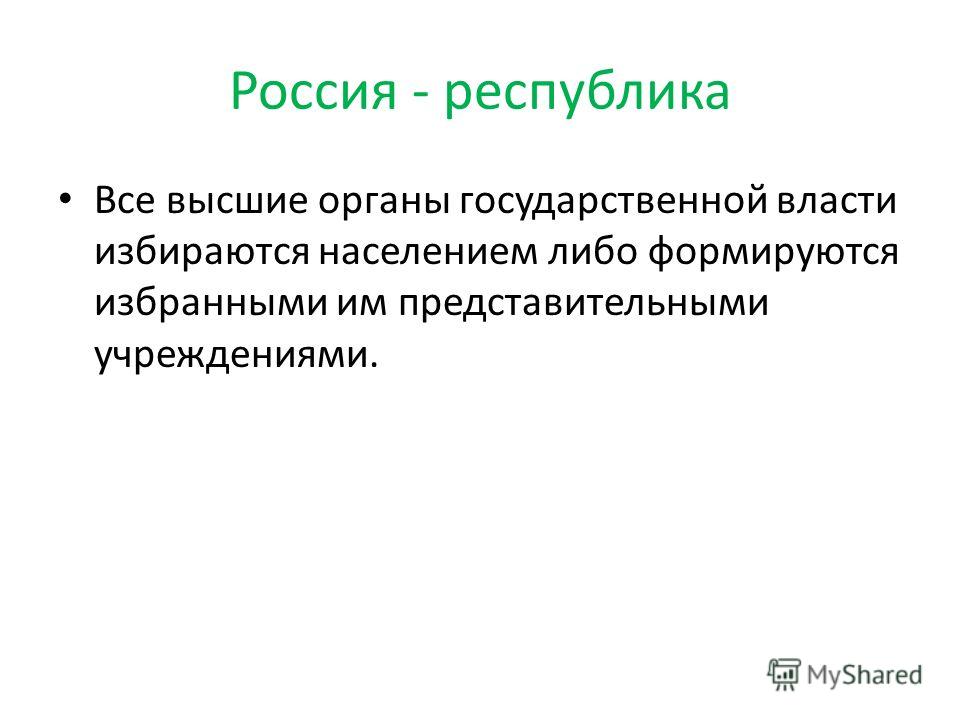 Россия - республика

• Все высшие органы государственной власти избираются населением либо формируются избранными им представительными учреждениями.

MyShared